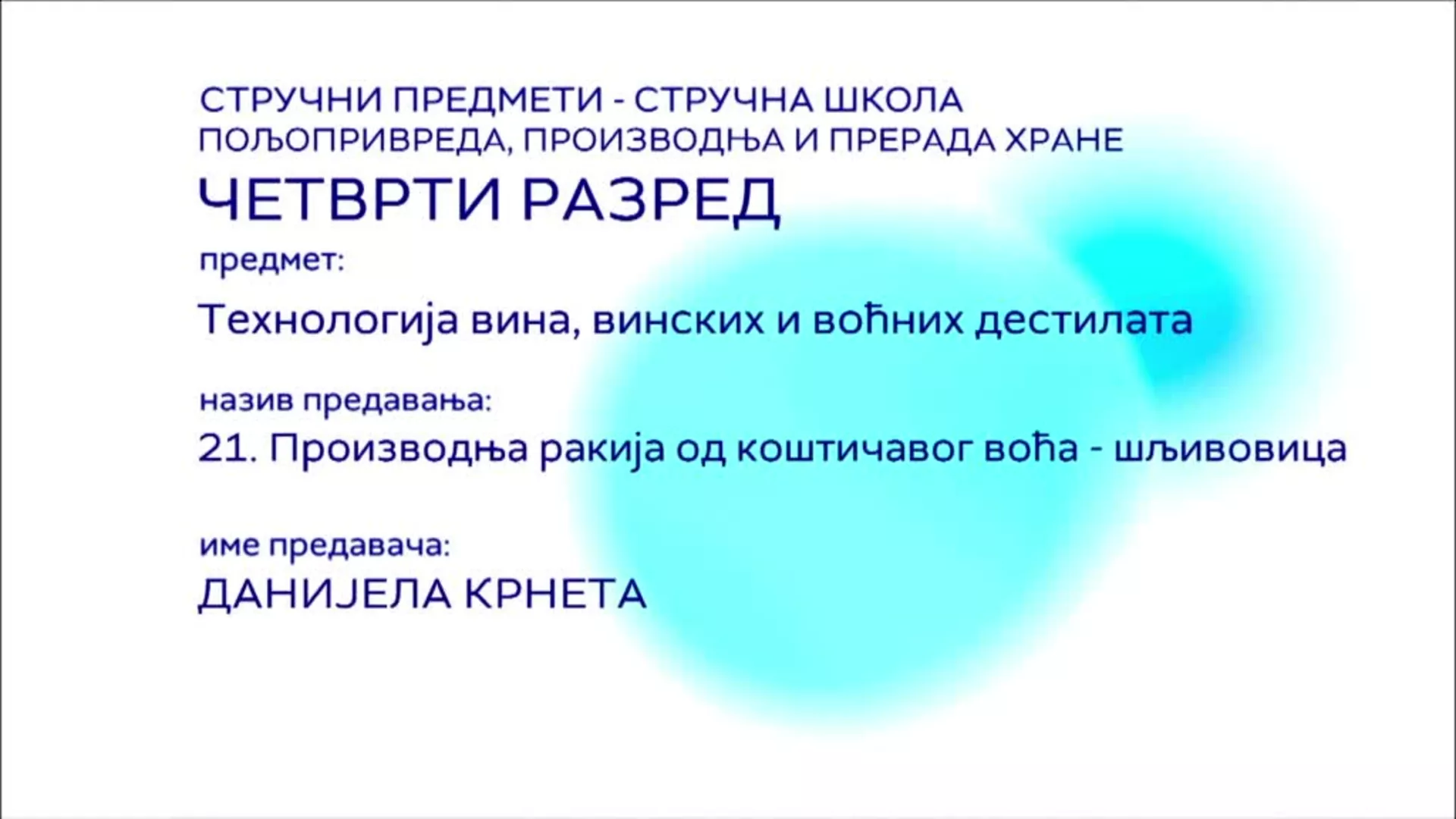 СТРУЧНИ ПРЕДМЕТИ - СТРУЧНА ШКОЛА
ПОЉОПРИВРЕДА, ПРОИЗВОДЊА И ПРЕРАДА ХРАНЕ

ЧЕТВРТИ РАЗРЕД

предмет:

Технологија вина, винских и воћних дестилата

назив предавања:

21. Производња ракија од коштичавог воћа - шљивовица

име предавача:

ДАНИЈЕЛА КРНЕТА